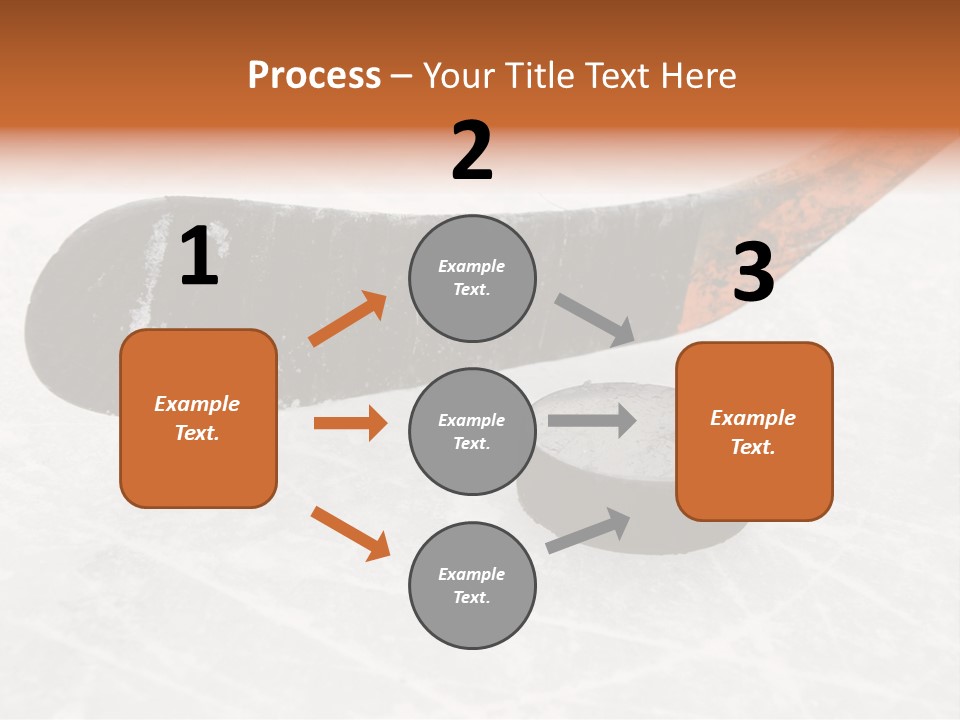 Process – Your Title Text Here

1

Example Text.

2

Example Text.

Example Text.

Example Text.

3

Example Text.